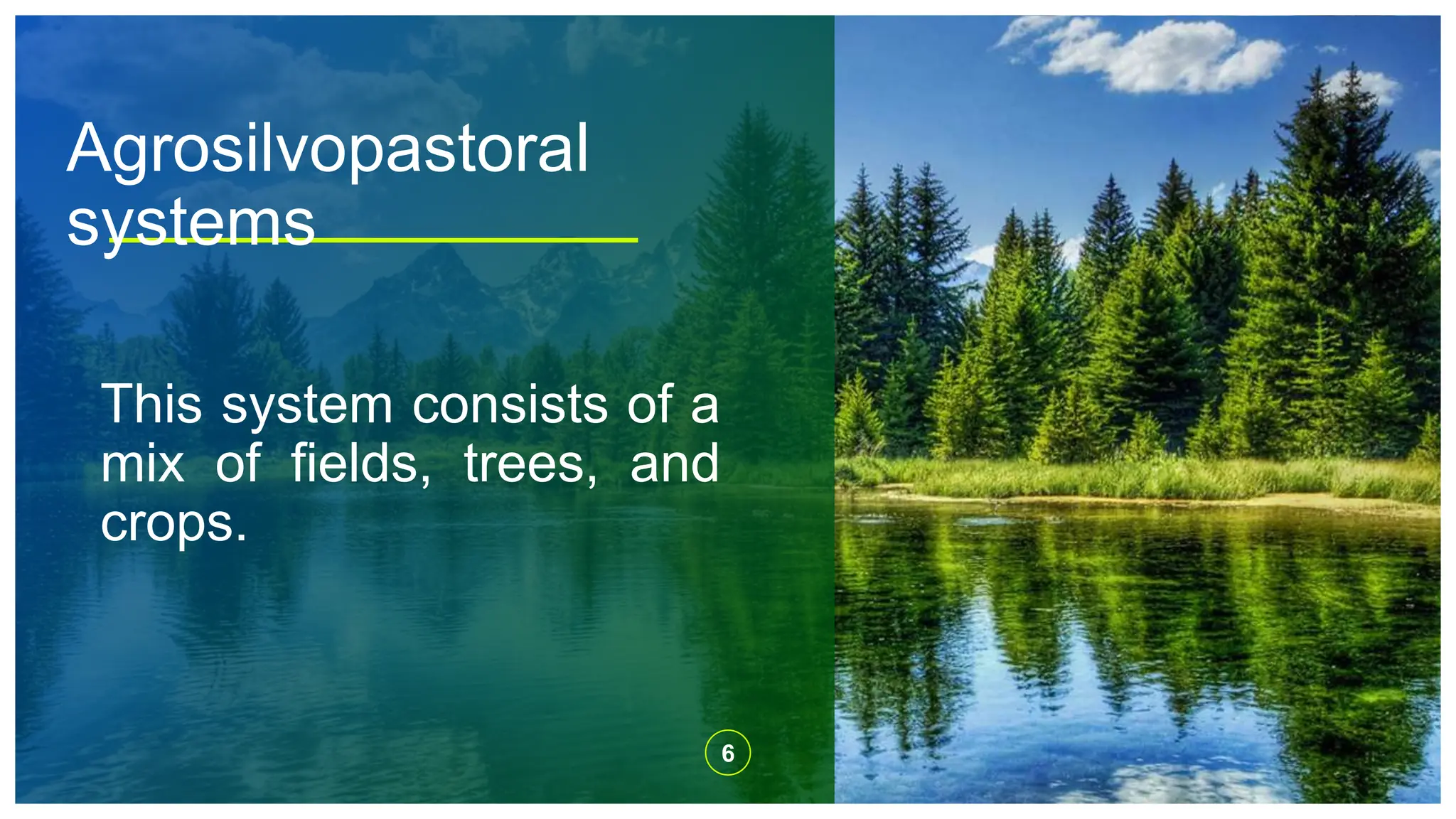 Agrosilvopastoral systems

This system consists of a mix of fields, trees, and crops.

6